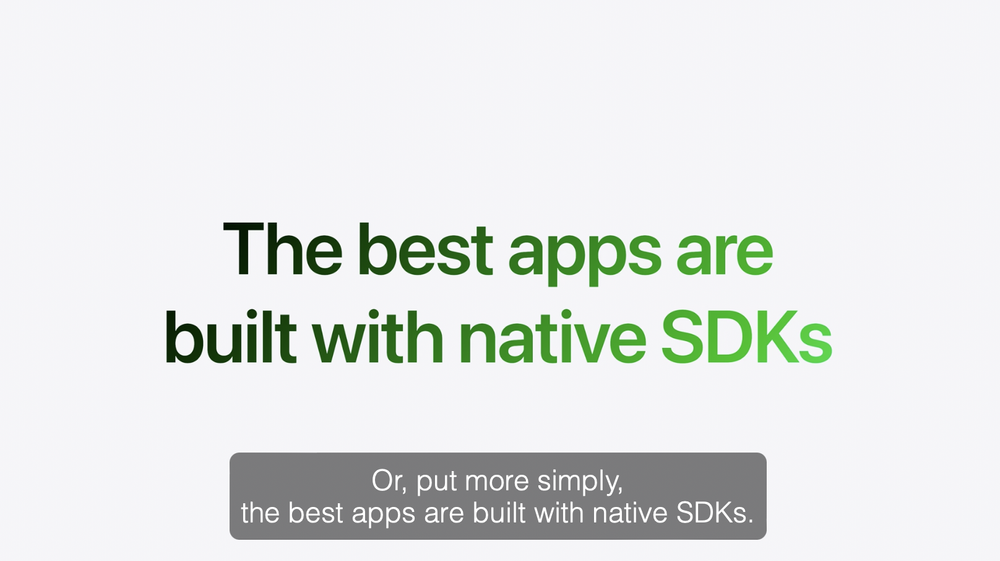 The best apps are built with native SDKs

Or, put more simply,
the best apps are built with native SDKs.